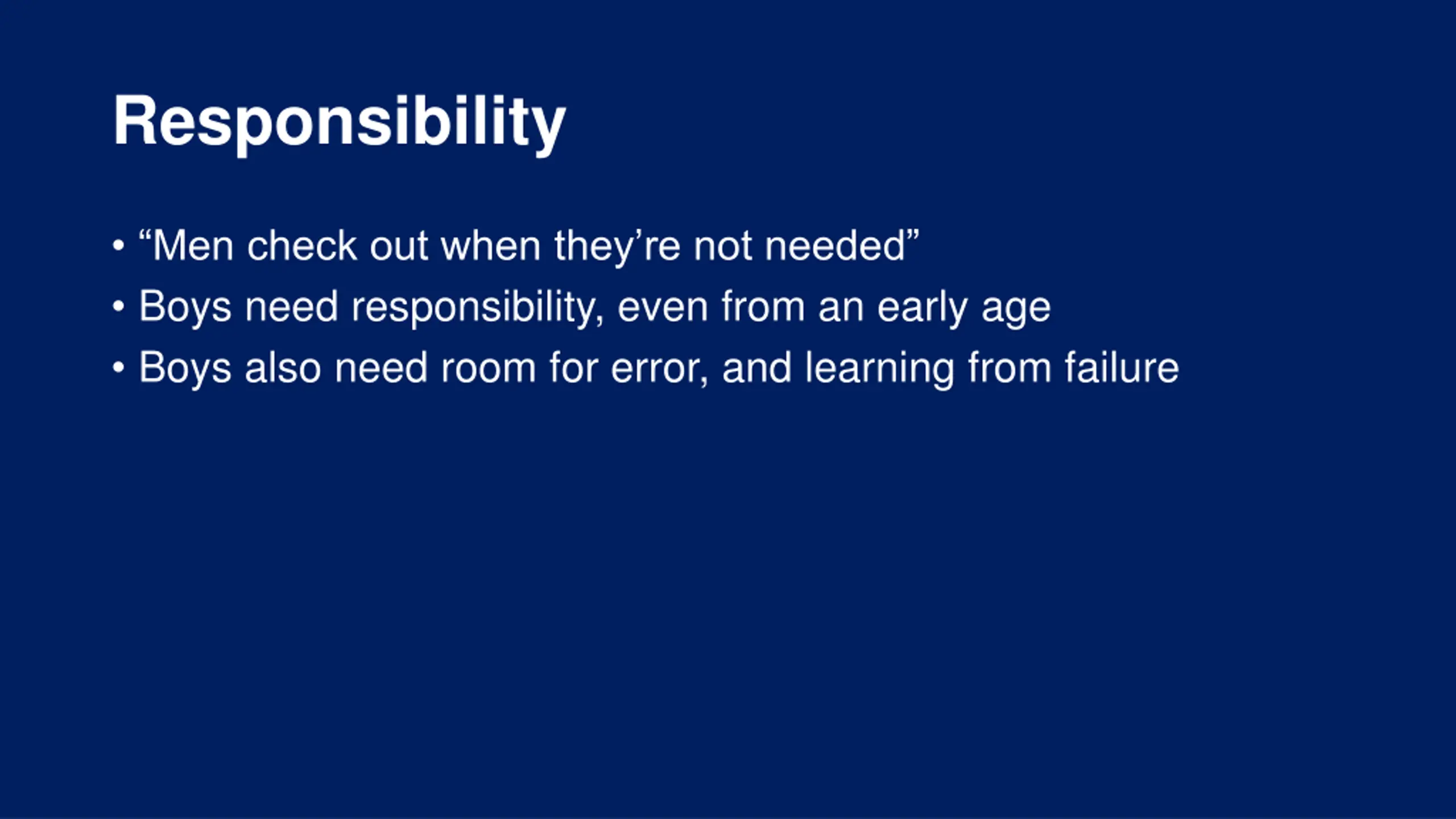 Responsibility

• “Men check out when they’re not needed”
• Boys need responsibility, even from an early age
• Boys also need room for error, and learning from failure